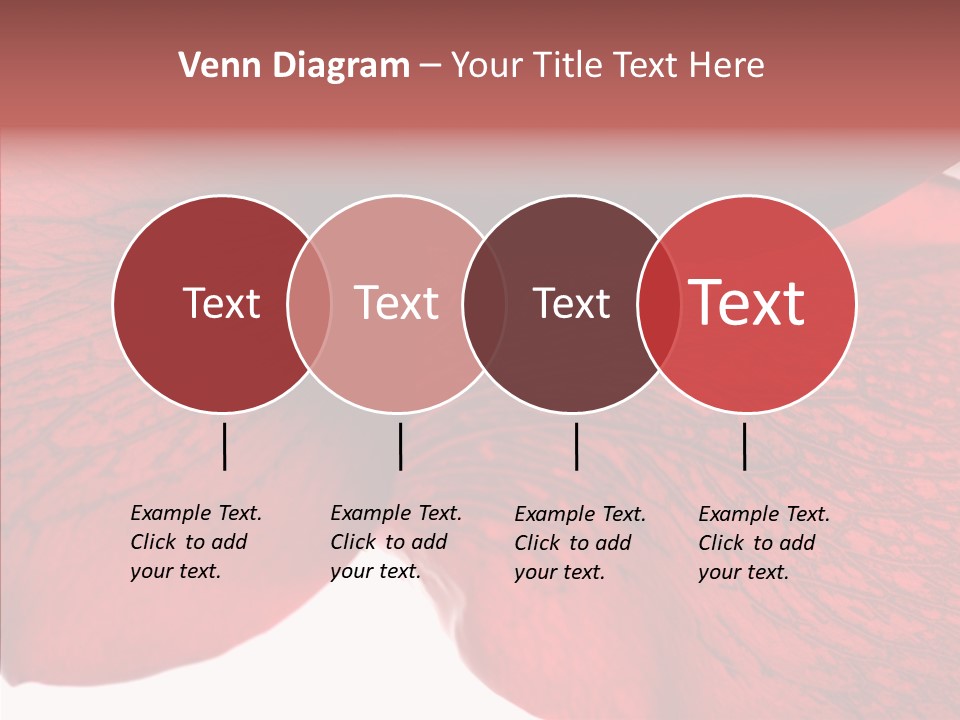 Venn Diagram – Your Title Text Here

Text

Text

Text

Text

Example Text. Click to add your text.

Example Text. Click to add your text.

Example Text. Click to add your text.

Example Text. Click to add your text.